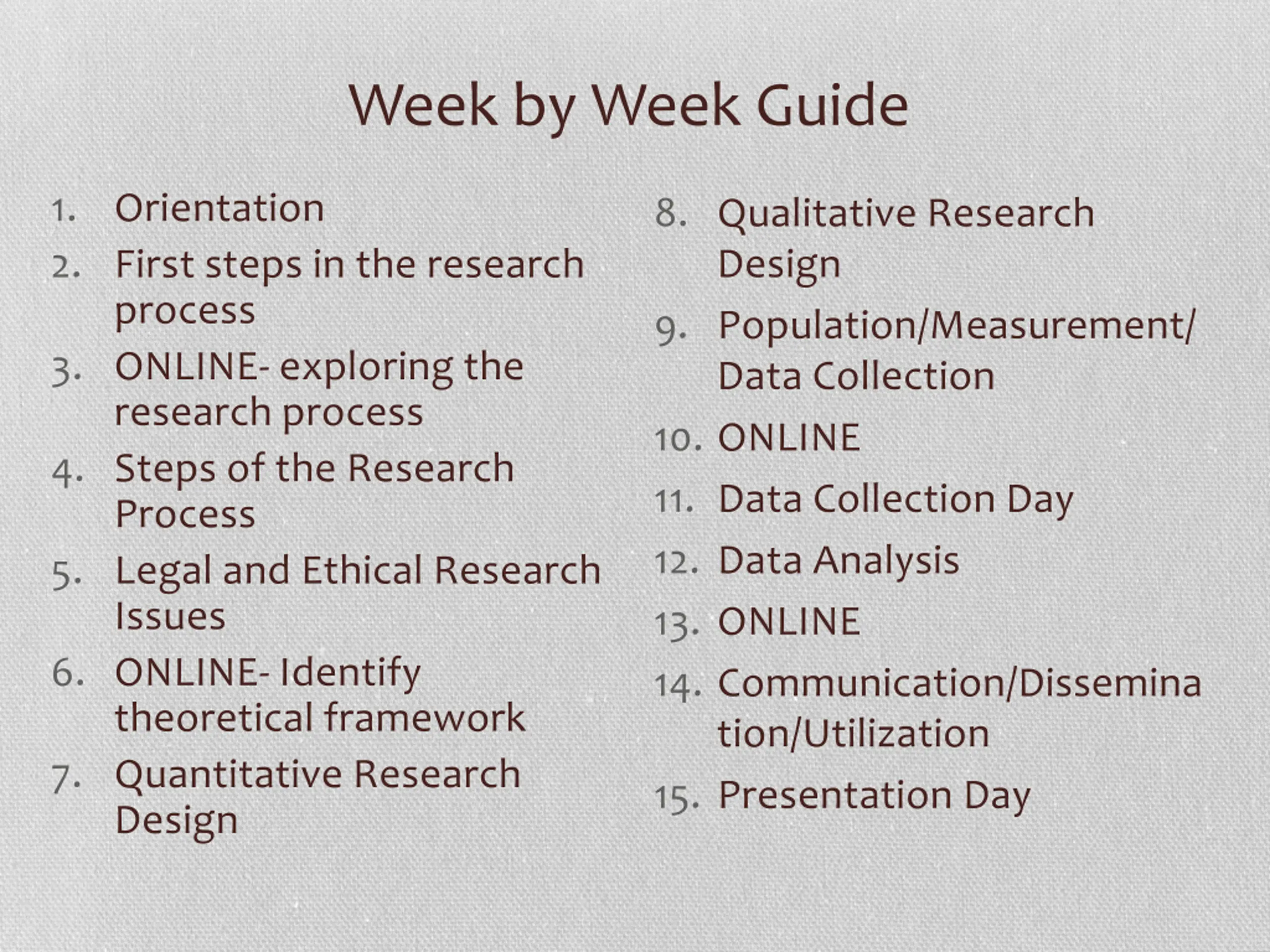 Week by Week Guide

1. Orientation
2. First steps in the research process
3. ONLINE- exploring the research process
4. Steps of the Research Process
5. Legal and Ethical Research Issues
6. ONLINE- Identify theoretical framework
7. Quantitative Research Design

8. Qualitative Research Design
9. Population/Measurement/ Data Collection
10. ONLINE
11. Data Collection Day
12. Data Analysis
13. ONLINE
14. Communication/Dissemination/Utilization
15. Presentation Day